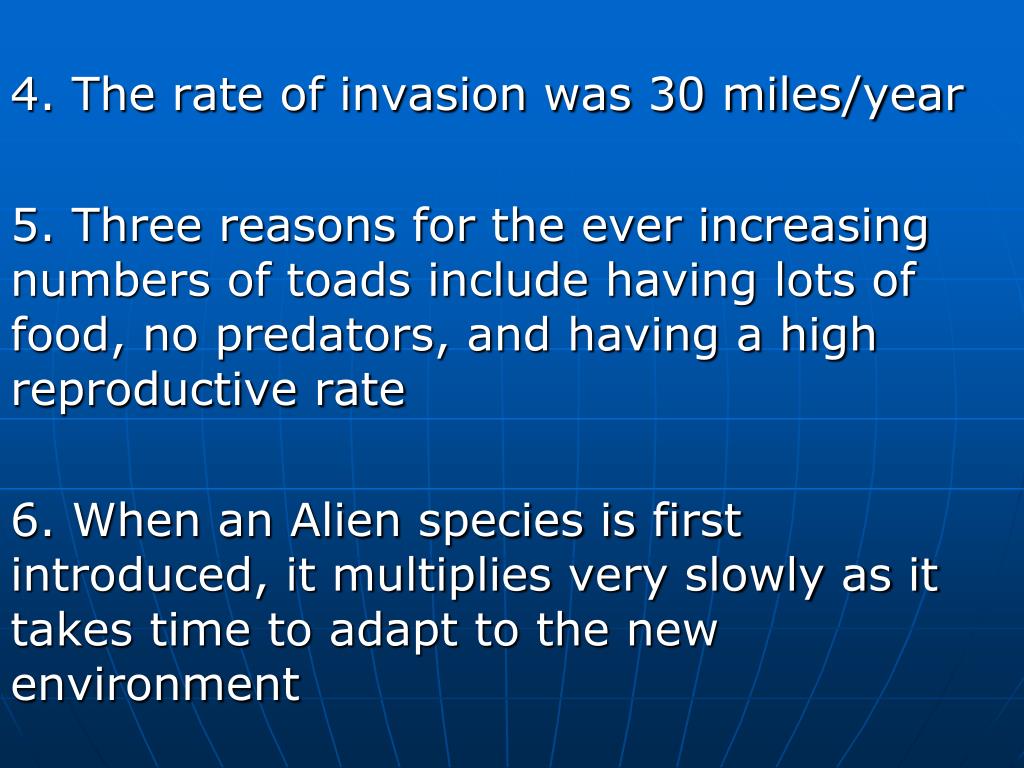 4. The rate of invasion was 30 miles/year

5. Three reasons for the ever increasing numbers of toads include having lots of food, no predators, and having a high reproductive rate

6. When an Alien species is first introduced, it multiplies very slowly as it takes time to adapt to the new environment